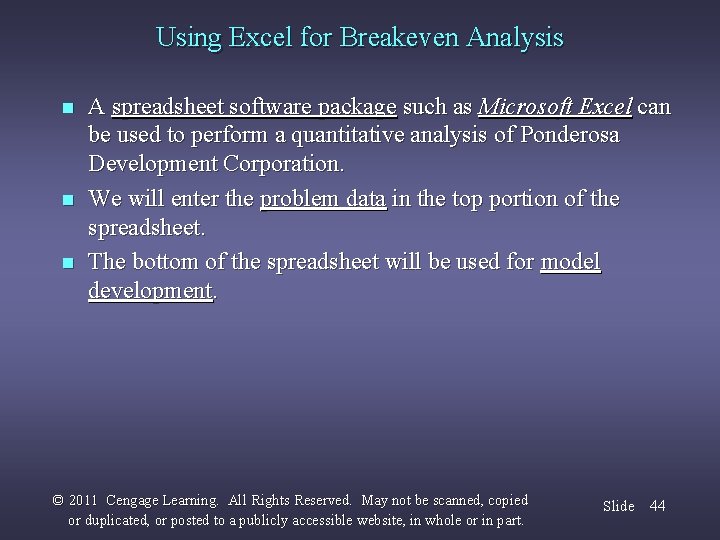 Using Excel for Breakeven Analysis

- A spreadsheet software package such as Microsoft Excel can be used to perform a quantitative analysis of Ponderosa Development Corporation.
- We will enter the problem data in the top portion of the spreadsheet.
- The bottom of the spreadsheet will be used for model development.

© 2011 Cengage Learning. All Rights Reserved. May not be scanned, copied or duplicated, or posted to a publicly accessible website, in whole or in part.

Slide 44